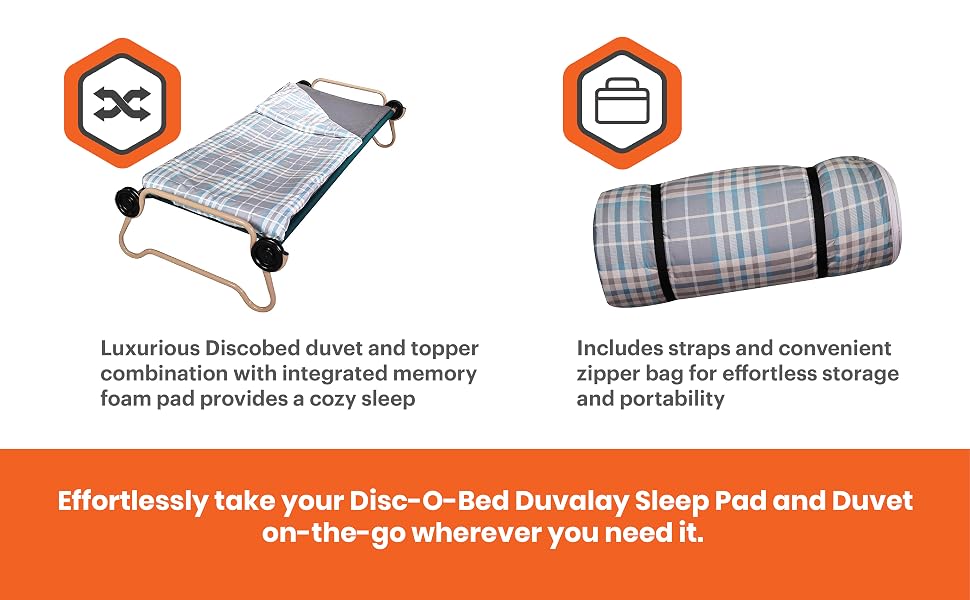 Luxurious Discobed duvet and topper combination with integrated memory foam pad provides a cozy sleep

Includes straps and convenient zipper bag for effortless storage and portability

Effortlessly take your Disc-O-Bed Duvalay Sleep Pad and Duvet on-the-go wherever you need it.